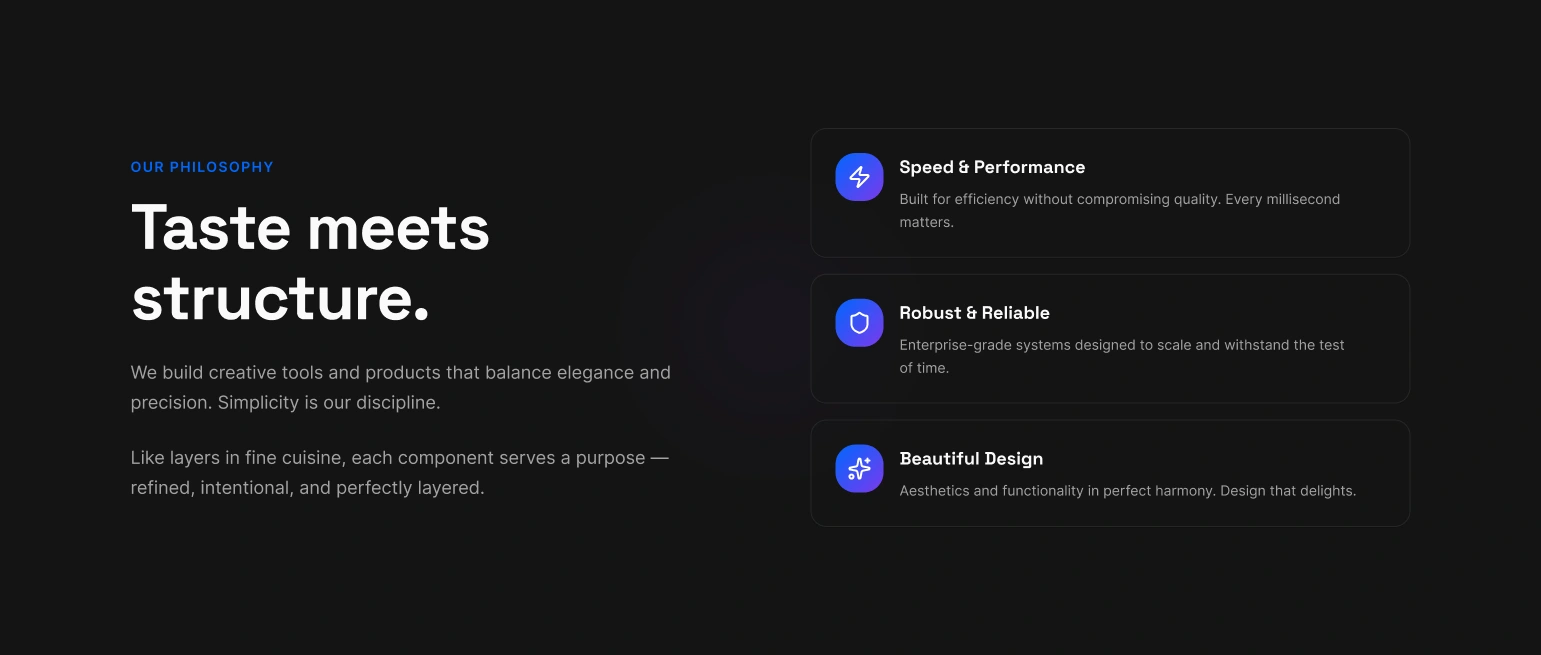 OUR PHILOSOPHY

Taste meets structure.

We build creative tools and products that balance elegance and precision. Simplicity is our discipline.

Like layers in fine cuisine, each component serves a purpose — refined, intentional, and perfectly layered.

Speed & Performance

Built for efficiency without compromising quality. Every millisecond matters.

Robust & Reliable

Enterprise-grade systems designed to scale and withstand the test of time.

Beautiful Design

Aesthetics and functionality in perfect harmony. Design that delights.